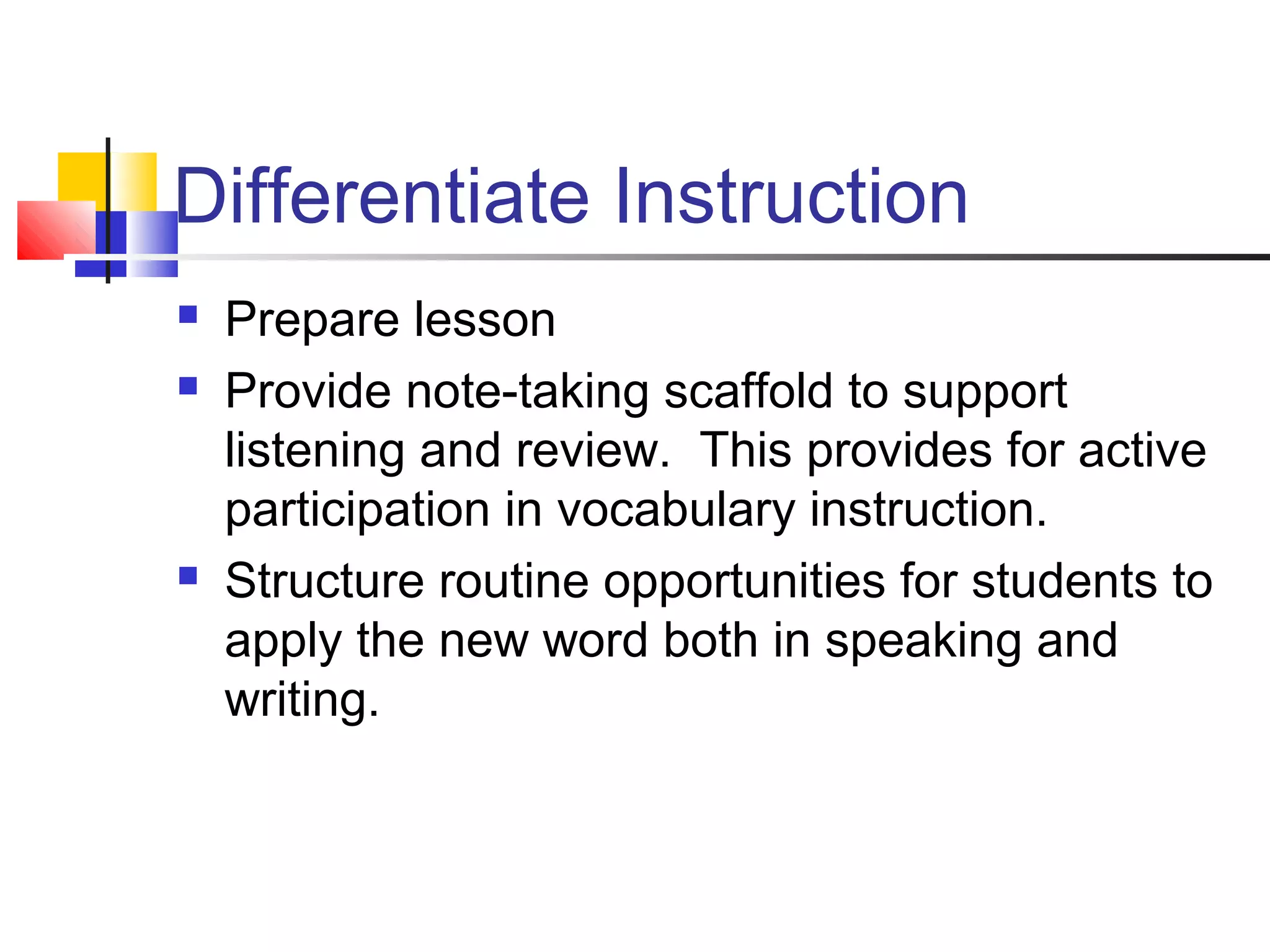 Differentiate Instruction

- Prepare lesson
- Provide note-taking scaffold to support listening and review.  This provides for active participation in vocabulary instruction.
- Structure routine opportunities for students to apply the new word both in speaking and writing.